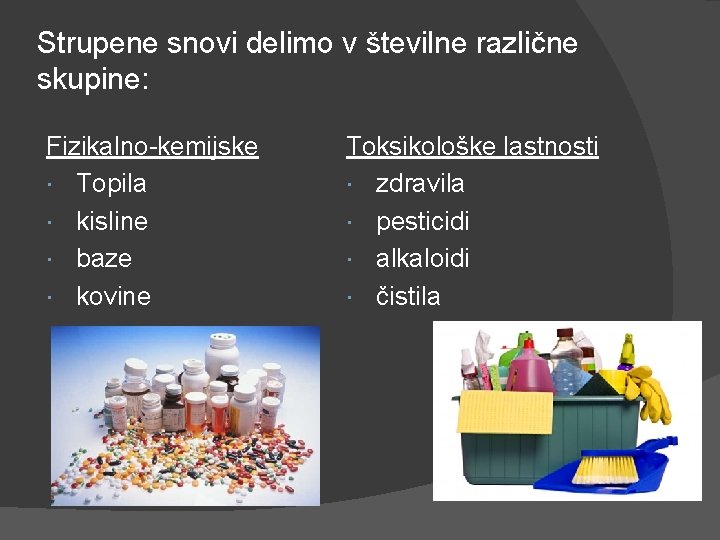 Strupene snovi delimo v številne različne skupine:

Fizikalno-kemijske
· Topila
· kisline
· baze
· kovine

Toksikološke lastnosti
· zdravila
· pesticidi
· alkaloidi
· čistila